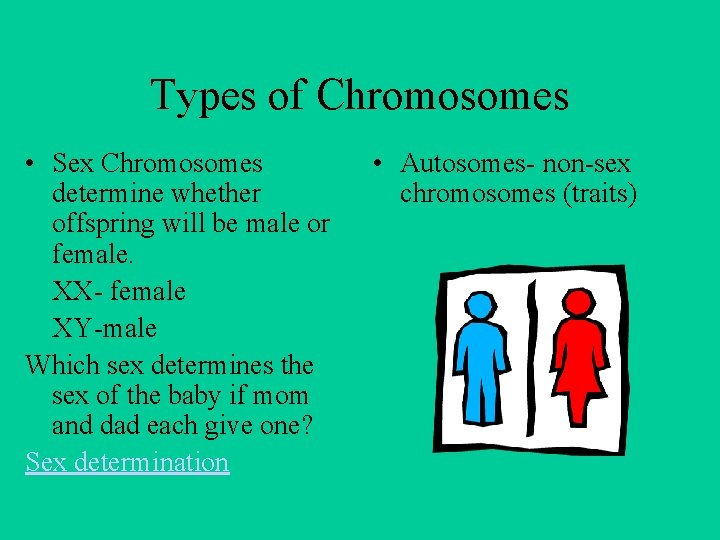 Types of Chromosomes

• Sex Chromosomes determine whether offspring will be male or female.

XX- female

XY-male

Which sex determines the sex of the baby if mom and dad each give one?

Sex determination

• Autosomes- non-sex chromosomes (traits)